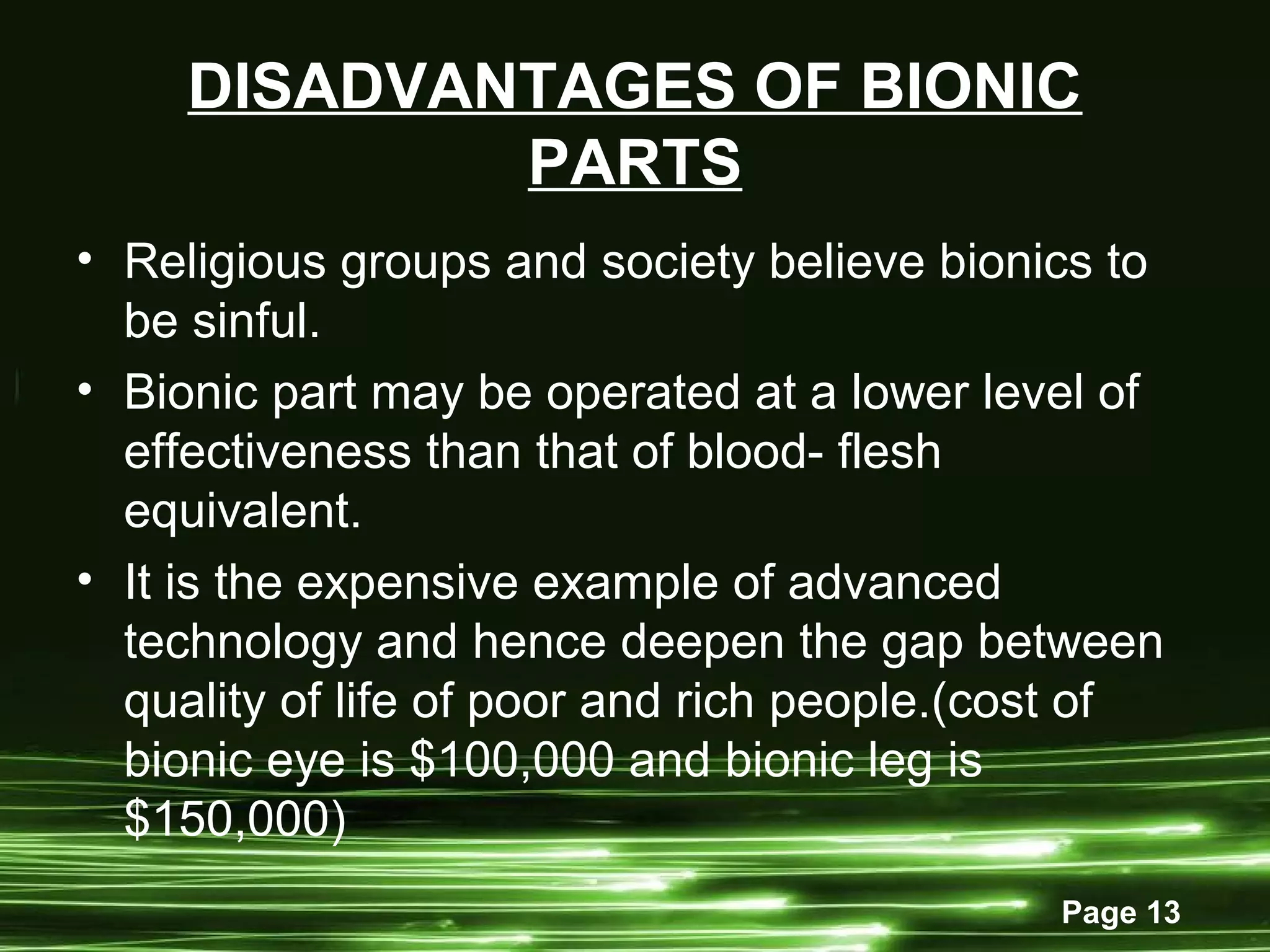 DISADVANTAGES OF BIONIC PARTS

• Religious groups and society believe bionics to be sinful.

• Bionic part may be operated at a lower level of effectiveness than that of blood- flesh equivalent.

• It is the expensive example of advanced technology and hence deepen the gap between quality of life of poor and rich people.(cost of bionic eye is \$100,000 and bionic leg is \$150,000)

Page 13